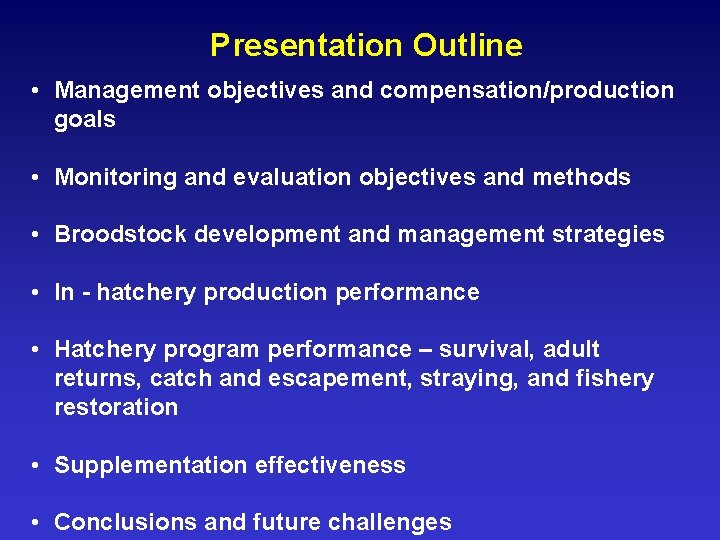 Presentation Outline

• Management objectives and compensation/production goals

• Monitoring and evaluation objectives and methods

• Broodstock development and management strategies

• In - hatchery production performance

• Hatchery program performance – survival, adult returns, catch and escapement, straying, and fishery restoration

• Supplementation effectiveness

• Conclusions and future challenges